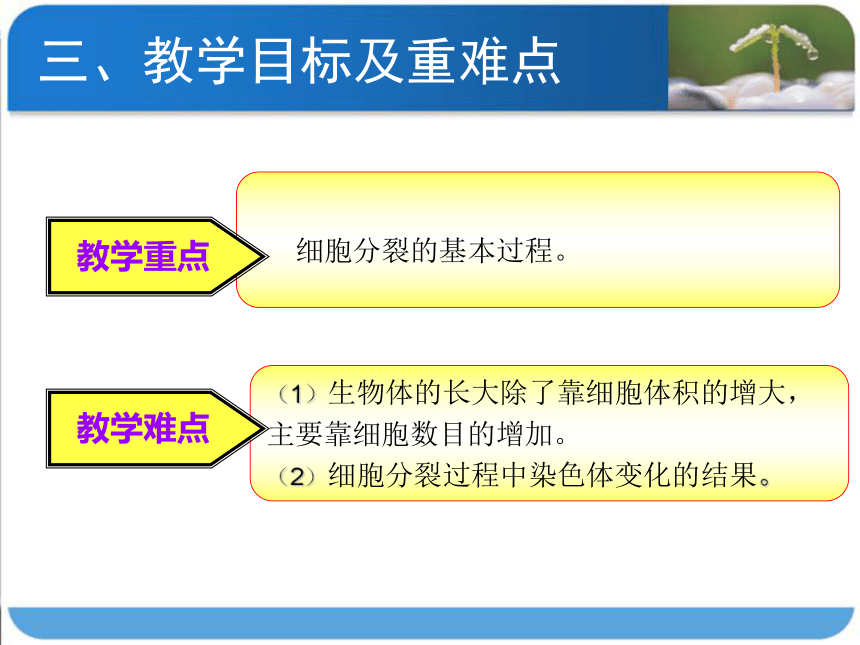 三、教学目标及重难点

教学重点

细胞分裂的基本过程。

教学难点

（1）生物体的长大除了靠细胞体积的增大，主要靠细胞数目的增加。
（2）细胞分裂过程中染色体变化的结果。